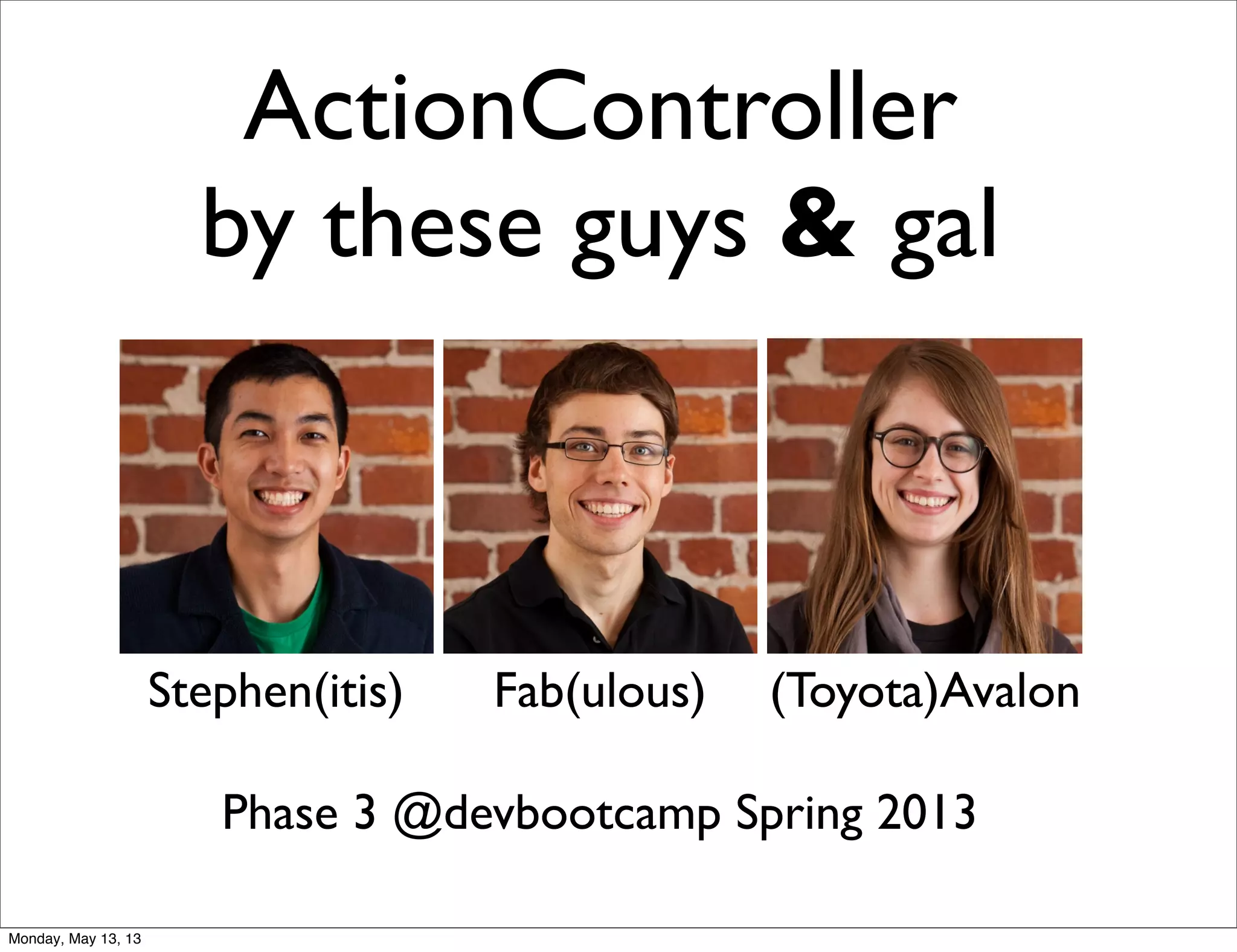 ActionController
by these guys & gal

Stephen(itis) Fab(ulous) (Toyota)Avalon

Phase 3 @devbootcamp Spring 2013

Monday, May 13, 13